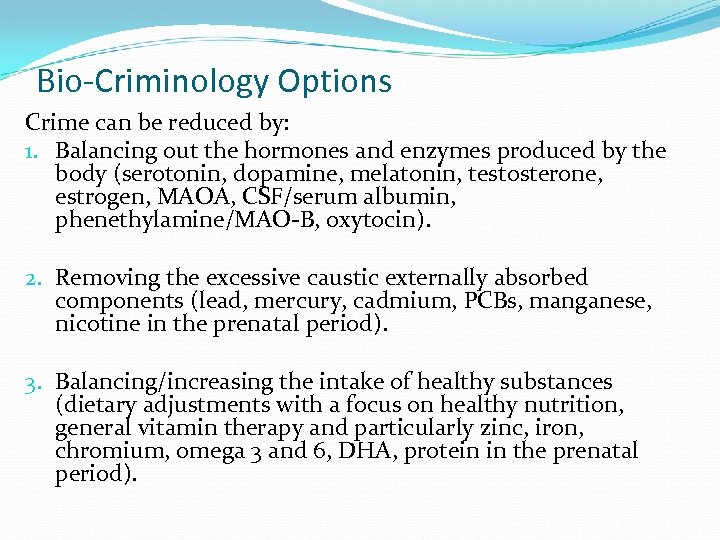 Bio-Criminology Options

Crime can be reduced by:

1. Balancing out the hormones and enzymes produced by the body (serotonin, dopamine, melatonin, testosterone, estrogen, MAOA, CSF/serum albumin, phenethylamine/MAO-B, oxytocin).

2. Removing the excessive caustic externally absorbed components (lead, mercury, cadmium, PCBs, manganese, nicotine in the prenatal period).

3. Balancing/increasing the intake of healthy substances (dietary adjustments with a focus on healthy nutrition, general vitamin therapy and particularly zinc, iron, chromium, omega 3 and 6, DHA, protein in the prenatal period).